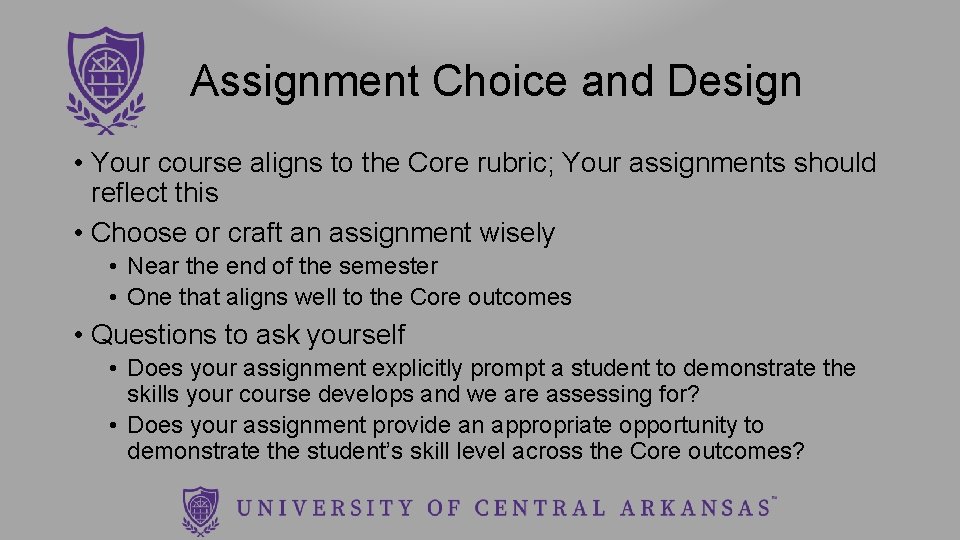 Assignment Choice and Design

• Your course aligns to the Core rubric; Your assignments should reflect this
• Choose or craft an assignment wisely
  • Near the end of the semester
  • One that aligns well to the Core outcomes
• Questions to ask yourself
  • Does your assignment explicitly prompt a student to demonstrate the skills your course develops and we are assessing for?
  • Does your assignment provide an appropriate opportunity to demonstrate the student's skill level across the Core outcomes?

UNIVERSITY OF CENTRAL ARKANSAS™